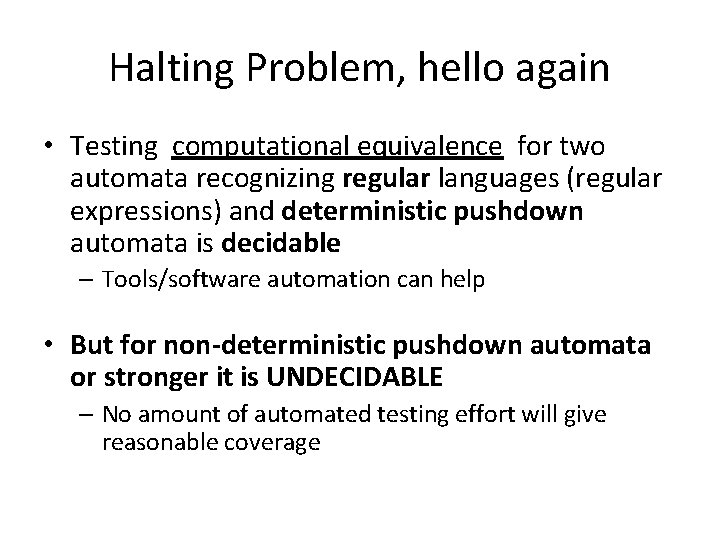 Halting Problem, hello again

• Testing computational equivalence for two automata recognizing regular languages (regular expressions) and deterministic pushdown automata is decidable
– Tools/software automation can help

• But for non-deterministic pushdown automata or stronger it is UNDECIDABLE
– No amount of automated testing effort will give reasonable coverage